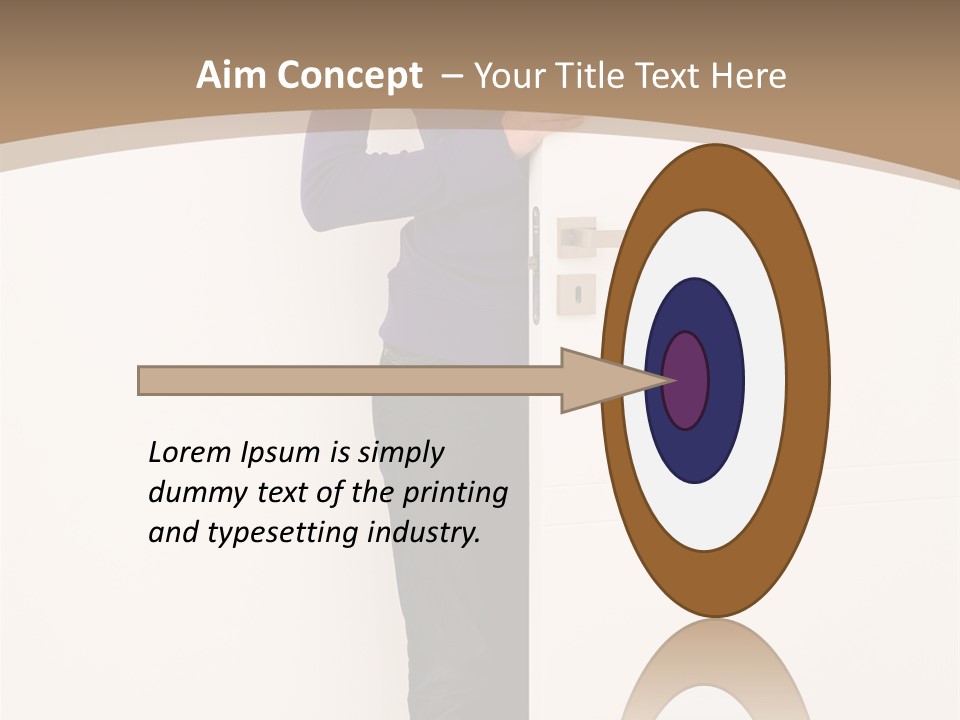 Aim Concept – Your Title Text Here

Lorem Ipsum is simply dummy text of the printing and typesetting industry.